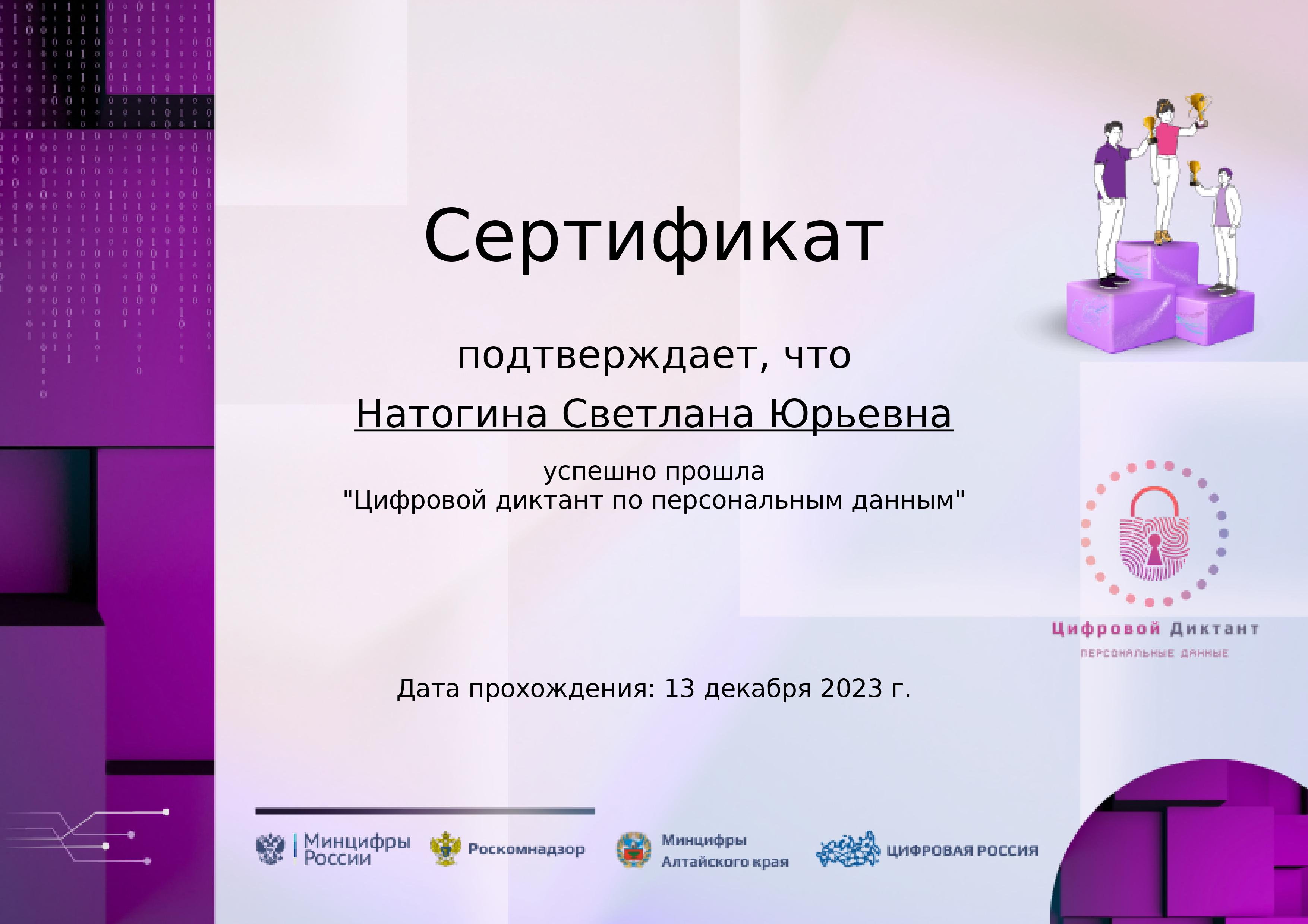 Сертификат

подтверждает, что

Натогина Светлана Юрьевна

успешно прошла
"Цифровой диктант по персональным данным"

Цифровой Диктант
ПЕРСОНАЛЬНЫЕ ДАННЫЕ

Дата прохождения: 13 декабря 2023 г.

Минцифры России
Роскомнадзор
Минцифры Алтайского края
ЦИФРОВАЯ РОССИЯ